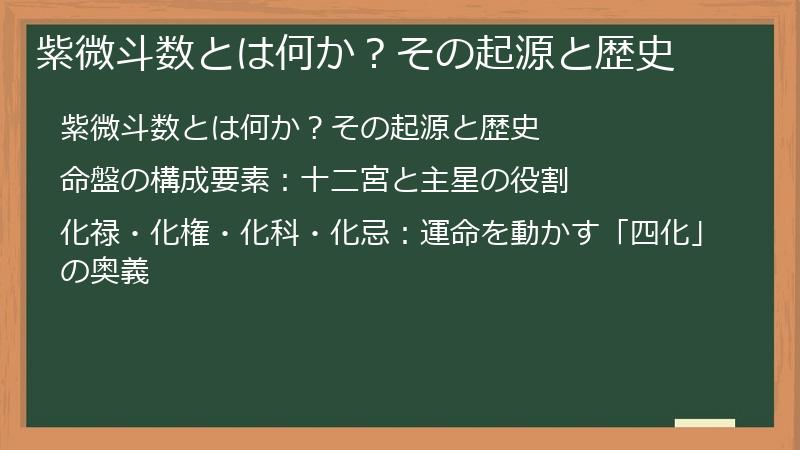 紫微斗数とは何か？その起源と歴史

紫微斗数とは何か？その起源と歴史

命盤の構成要素：十二宮と主星の役割

化禄・化権・化科・化忌：運命を動かす「四化」の奥義